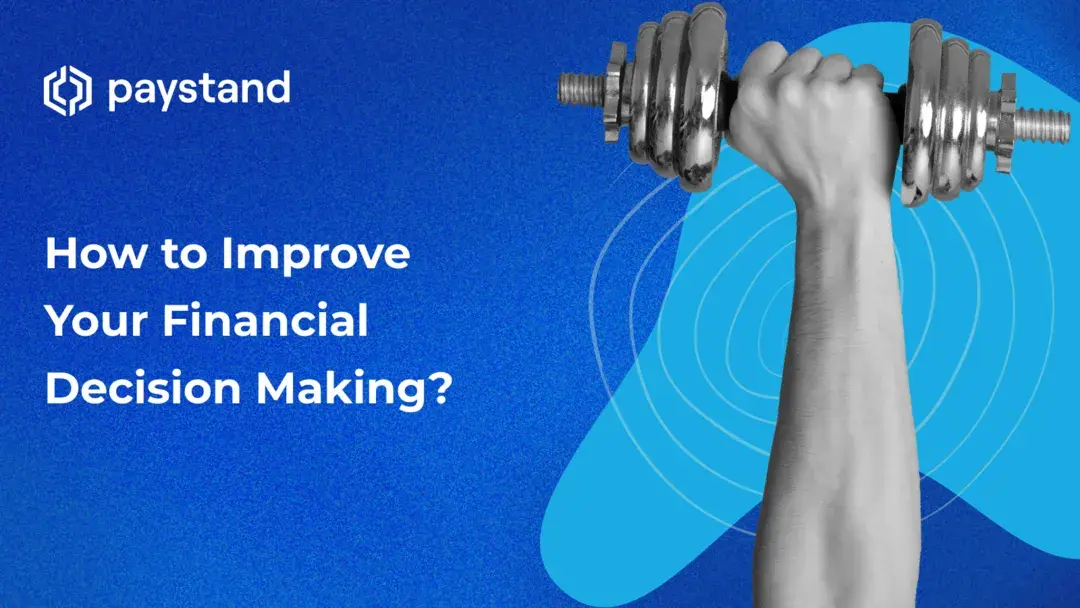 paystand

How to Improve Your Financial Decision Making?